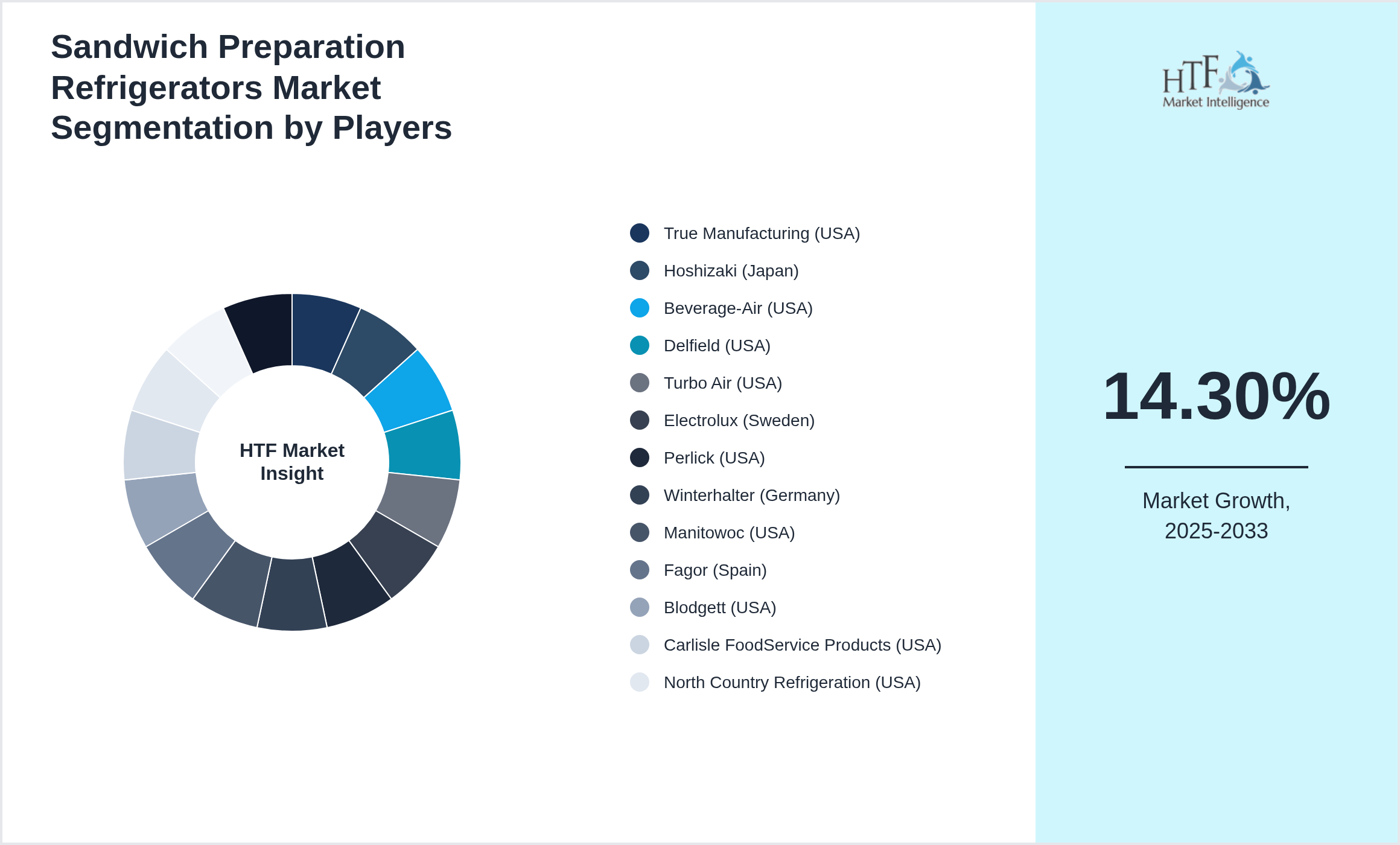 Sandwich Preparation Refrigerators Market Segmentation by Players

HTF Market Insight

True Manufacturing (USA)
Hoshizaki (Japan)
Beverage-Air (USA)
Delfield (USA)
Turbo Air (USA)
Electrolux (Sweden)
Perlick (USA)
Winterhalter (Germany)
Manitowoc (USA)
Fagor (Spain)
Blodgett (USA)
Carlisle FoodService Products (USA)
North Country Refrigeration (USA)

HTF Market Intelligence

14.30%

Market Growth, 2025-2033